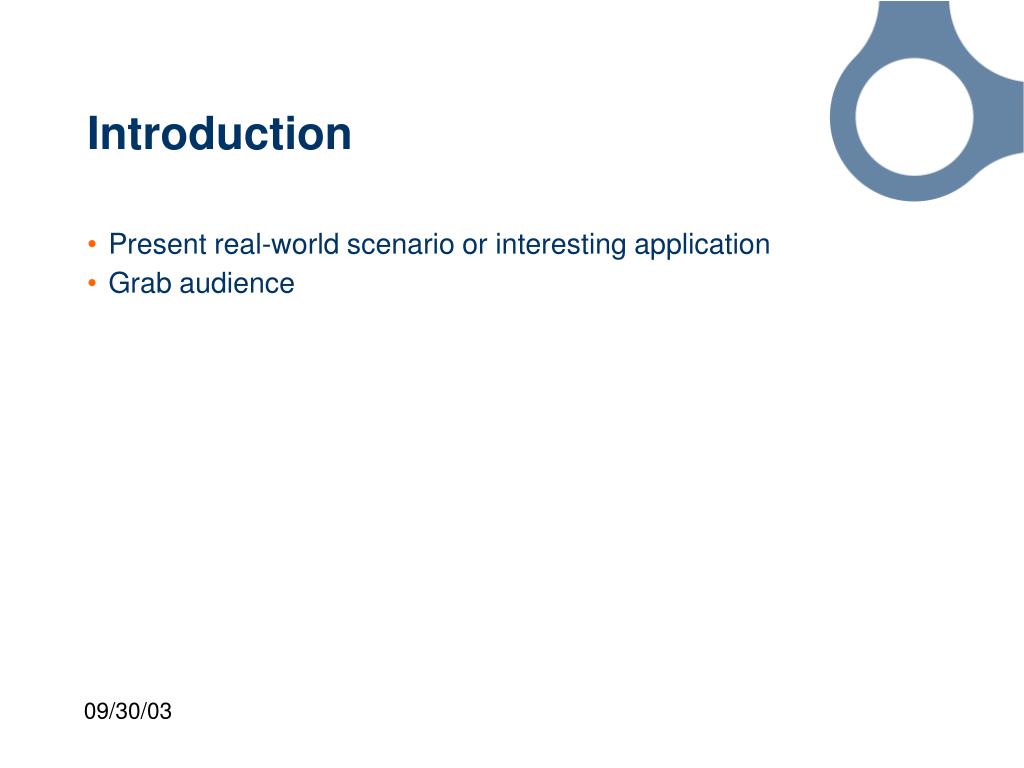 Introduction

• Present real-world scenario or interesting application
• Grab audience

09/30/03